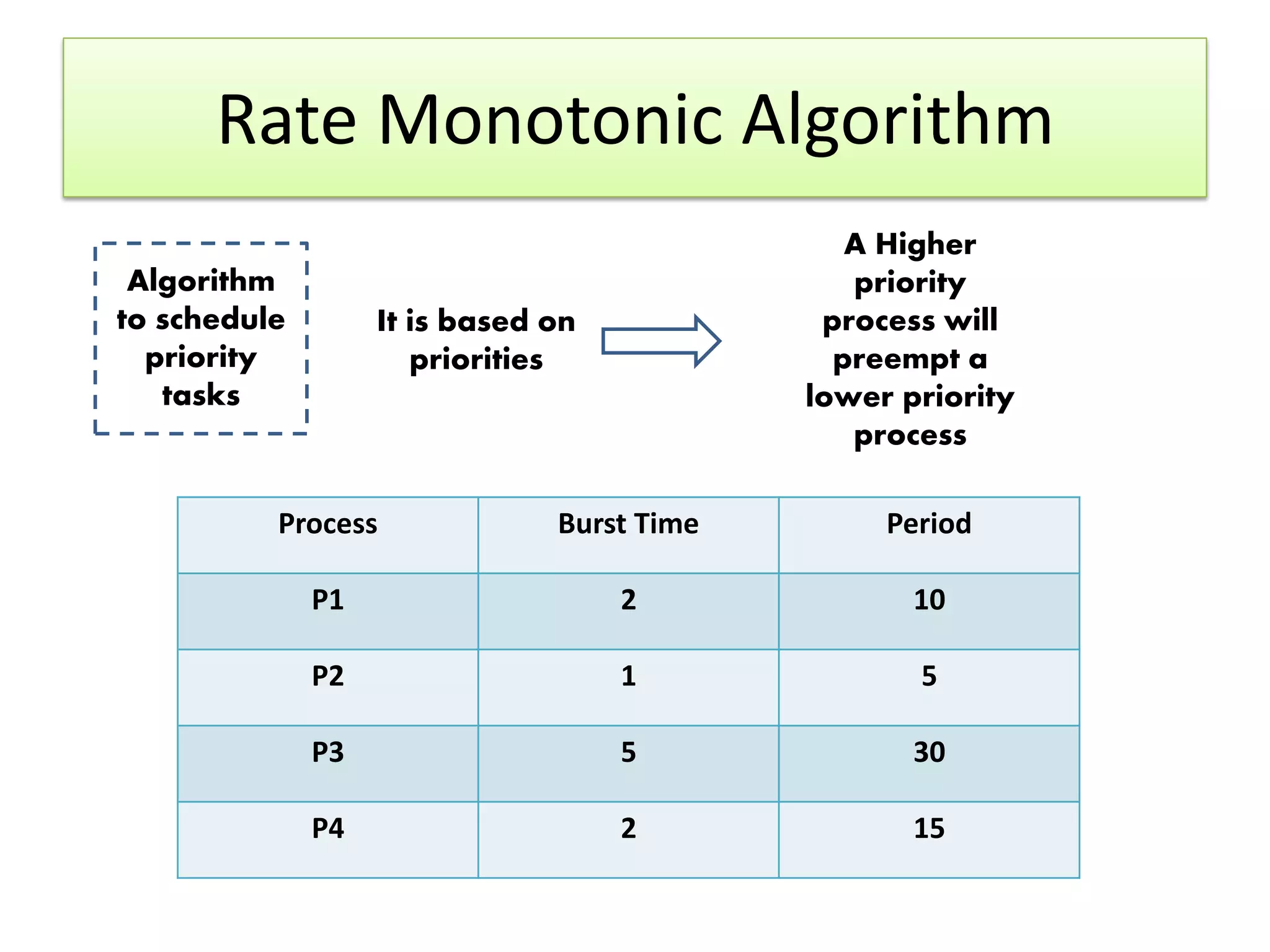 Rate Monotonic Algorithm

Algorithm to schedule priority tasks

It is based on priorities

A Higher priority process will preempt a lower priority process

| Process | Burst Time | Period |
|---|---|---|
| P1 | 2 | 10 |
| P2 | 1 | 5 |
| P3 | 5 | 30 |
| P4 | 2 | 15 |